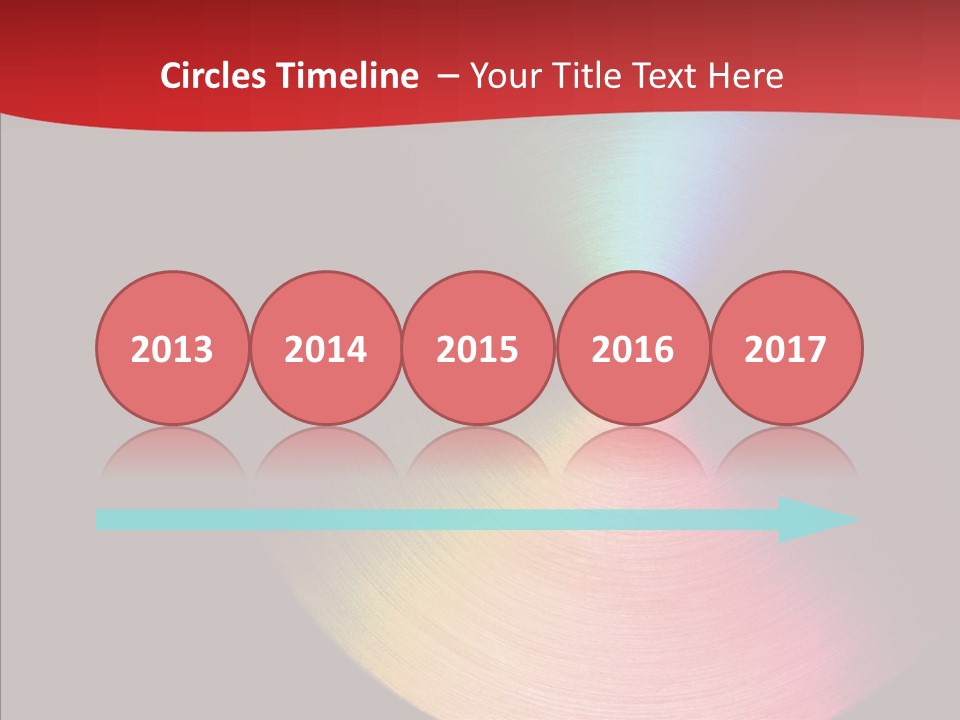 Circles Timeline – Your Title Text Here

2013

2014

2015

2016

2017